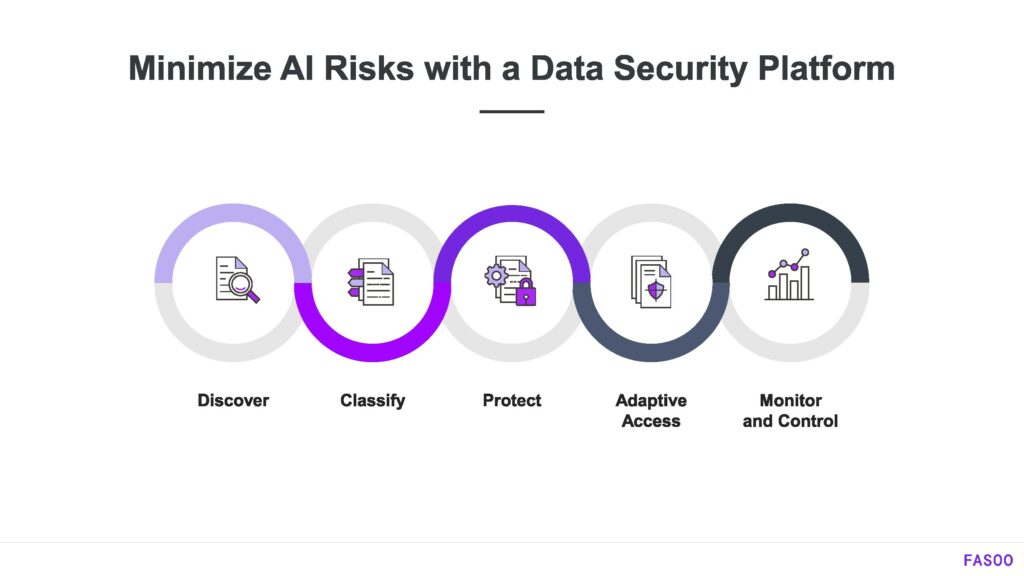 Minimize AI Risks with a Data Security Platform

Discover

Classify

Protect

Adaptive Access

Monitor and Control

FASOO